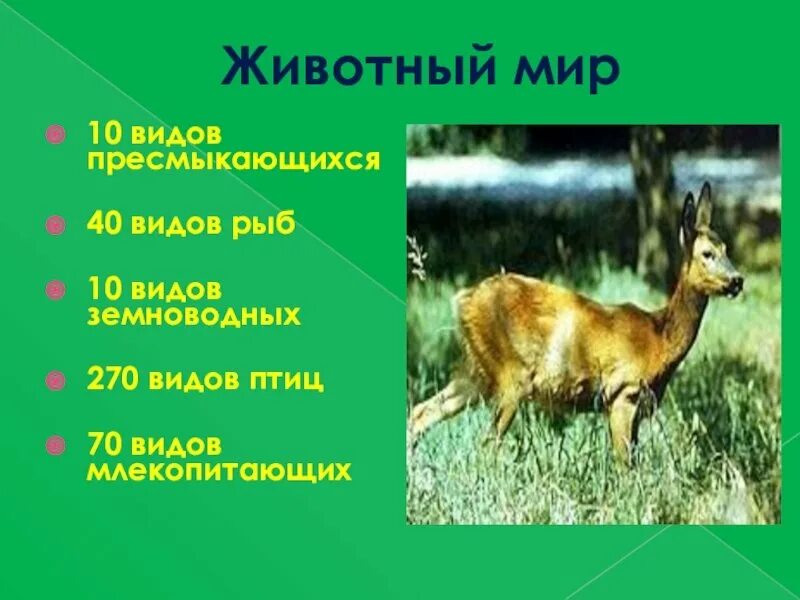 Животный мир

10 видов пресмыкающихся

40 видов рыб

10 видов земноводных

270 видов птиц

70 видов млекопитающих